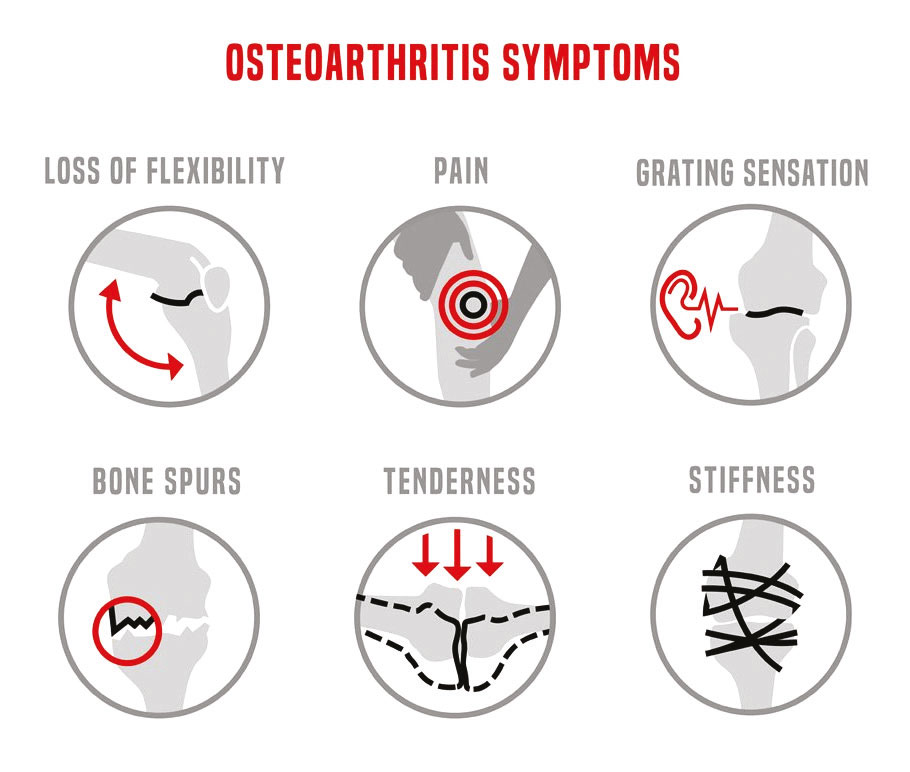 OSTEOARTHRITIS SYMPTOMS

LOSS OF FLEXIBILITY

PAIN

GRATING SENSATION

BONE SPURS

TENDERNESS

STIFFNESS